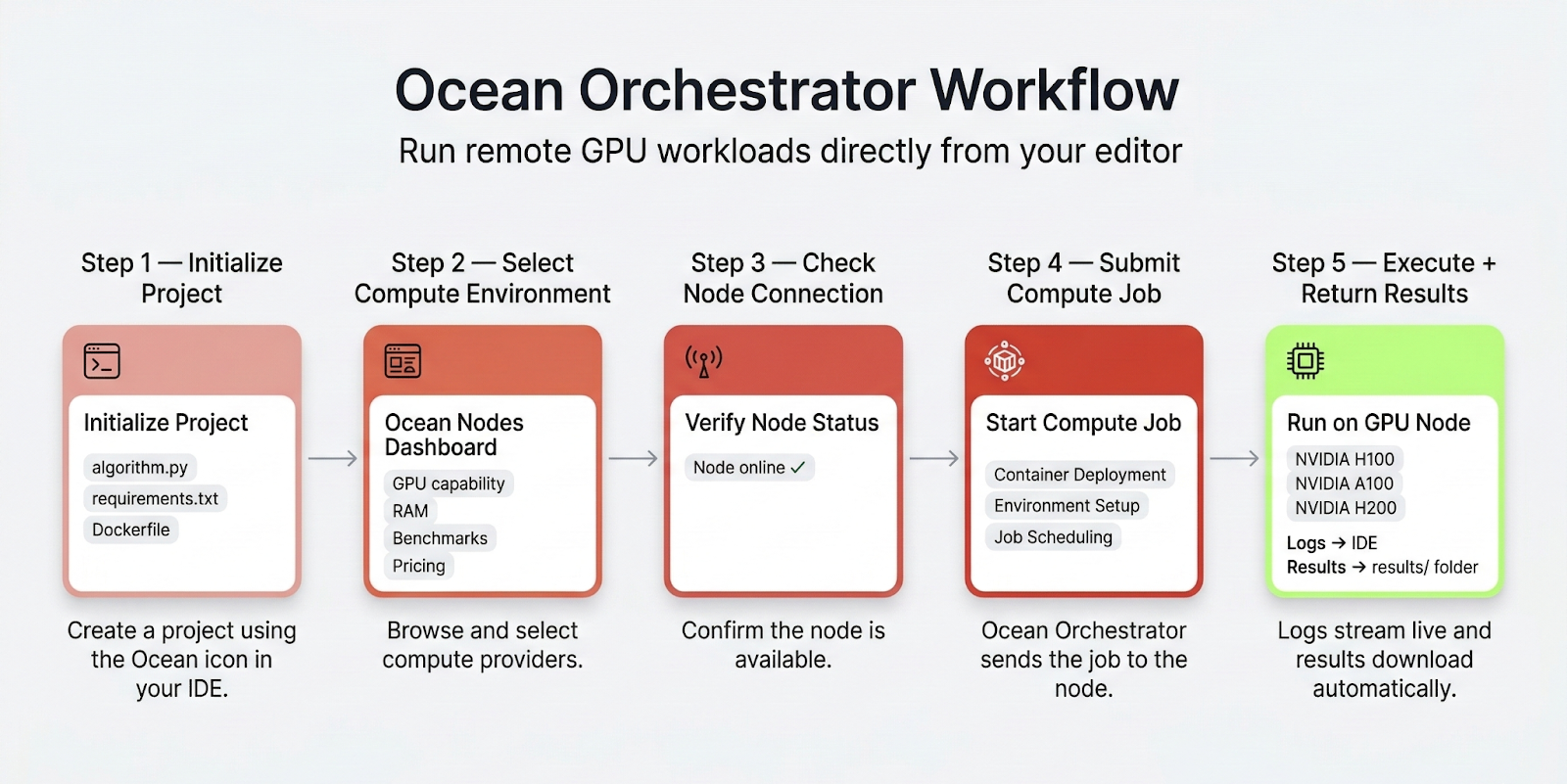 Ocean Orchestrator Workflow
Run remote GPU workloads directly from your editor

Step 1 — Initialize Project

Initialize Project
algorithm.py
requirements.txt
Dockerfile

Create a project using the Ocean icon in your IDE.

Step 2 — Select Compute Environment

Ocean Nodes Dashboard
GPU capability
RAM
Benchmarks
Pricing

Browse and select compute providers.

Step 3 — Check Node Connection

Verify Node Status
Node online ✓

Confirm the node is available.

Step 4 — Submit Compute Job

Start Compute Job
Container Deployment
Environment Setup
Job Scheduling

Ocean Orchestrator sends the job to the node.

Step 5 — Execute + Return Results

Run on GPU Node
NVIDIA H100
NVIDIA A100
NVIDIA H200
Logs → IDE
Results → results/ folder

Logs stream live and results download automatically.